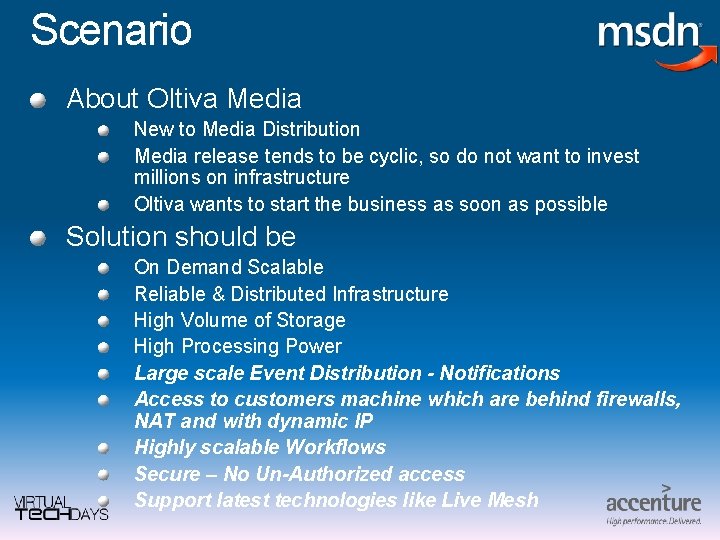 Scenario

msdn

About Oltiva Media

New to Media Distribution

Media release tends to be cyclic, so do not want to invest millions on infrastructure

Oltiva wants to start the business as soon as possible

Solution should be

On Demand Scalable

Reliable & Distributed Infrastructure

High Volume of Storage

High Processing Power

Large scale Event Distribution - Notifications

Access to customers machine which are behind firewalls, NAT and with dynamic IP

Highly scalable Workflows

Secure – No Un-Authorized access

Support latest technologies like Live Mesh

VIRTUAL TECHDAYS

accenture
High performance. Delivered.